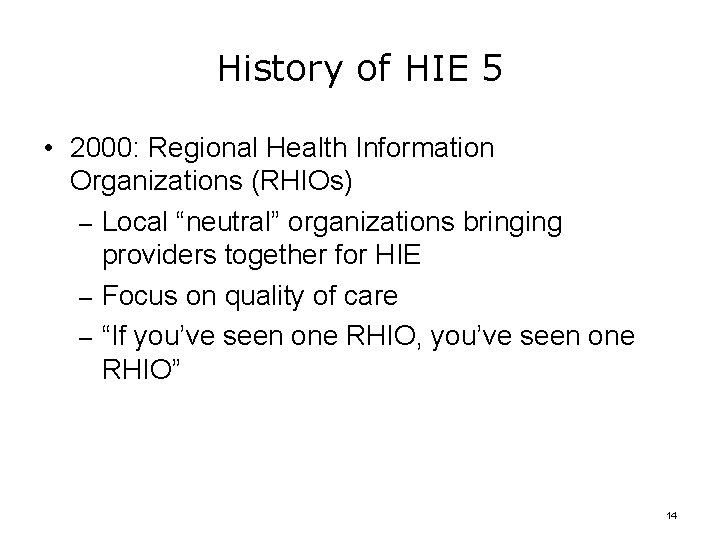 History of HIE 5

• 2000: Regional Health Information Organizations (RHIOs)
– Local “neutral” organizations bringing providers together for HIE
– Focus on quality of care
– “If you’ve seen one RHIO, you’ve seen one RHIO”

14